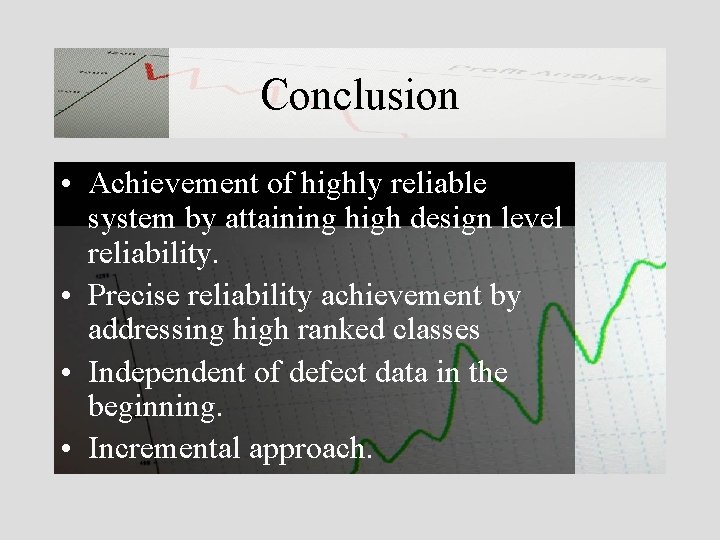 Profit Analysis

Conclusion

• Achievement of highly reliable system by attaining high design level reliability.
• Precise reliability achievement by addressing high ranked classes
• Independent of defect data in the beginning.
• Incremental approach.